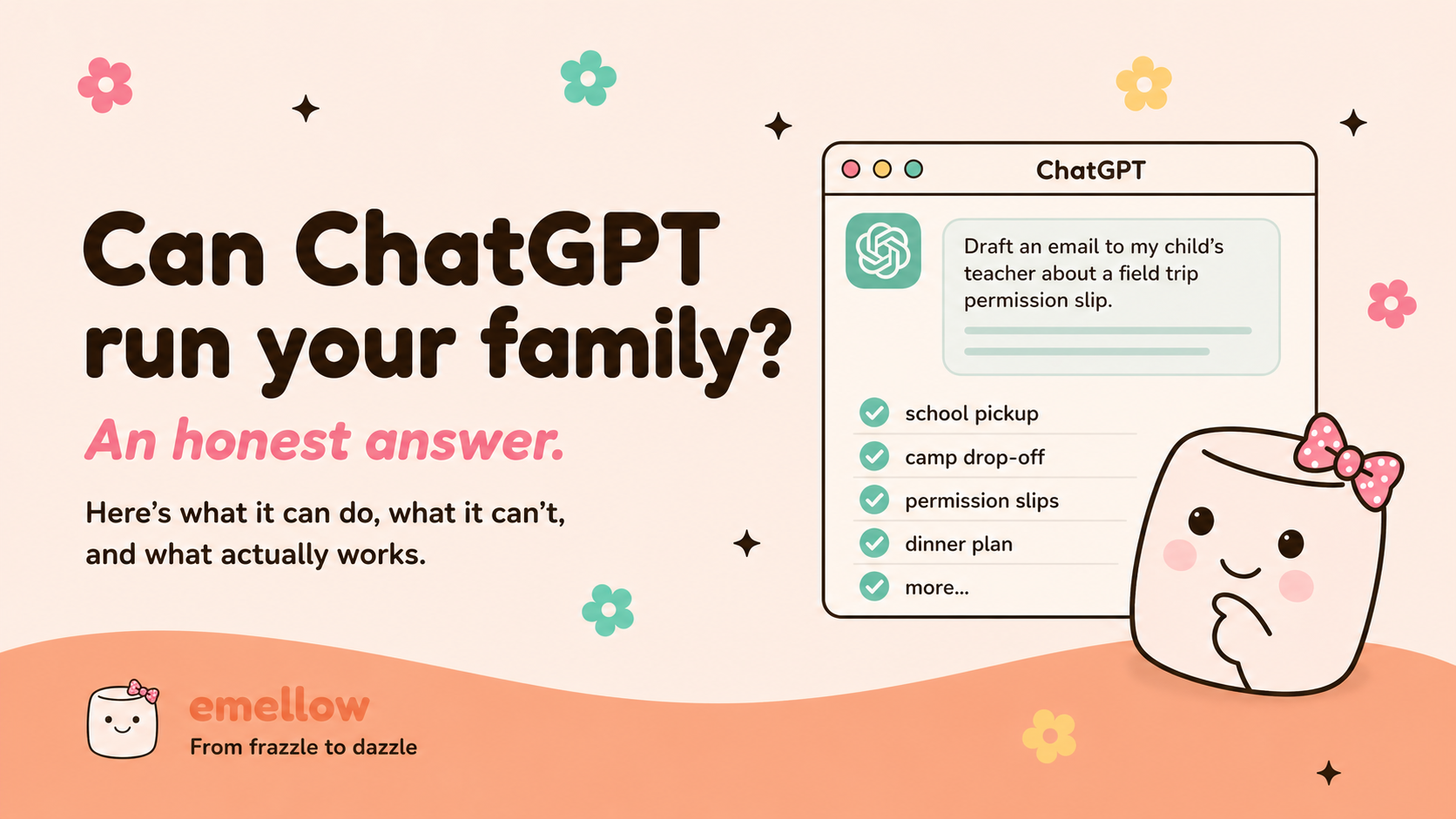 Can ChatGPT run your family?

An honest answer.

Here's what it can do, what it can't, and what actually works.

ChatGPT

Draft an email to my child's teacher about a field trip permission slip.

school pickup
camp drop-off
permission slips
dinner plan
more...

emellow
From frazzle to dazzle